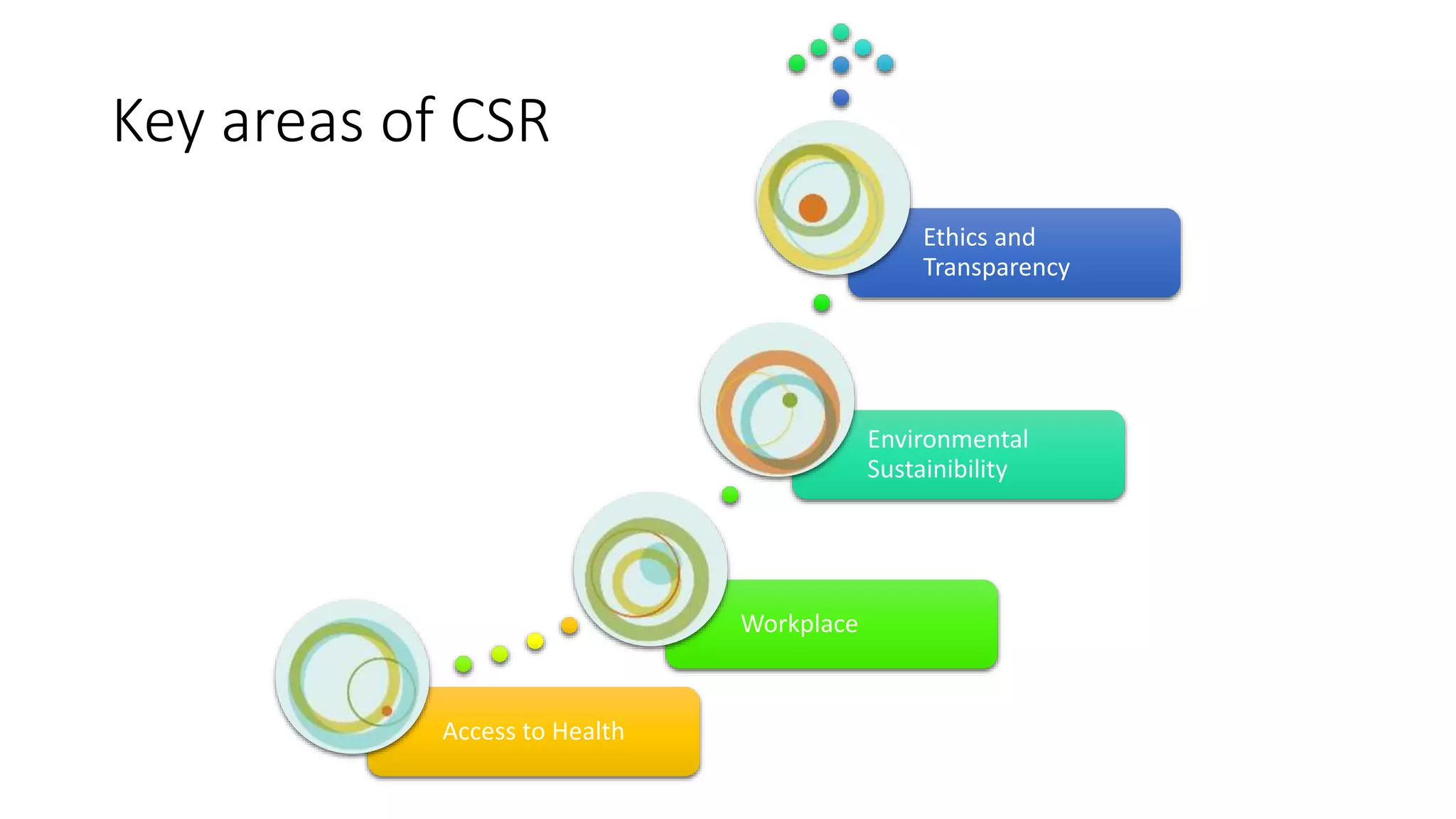 Key areas of CSR

Ethics and Transparency

Environmental Sustainibility

Workplace

Access to Health